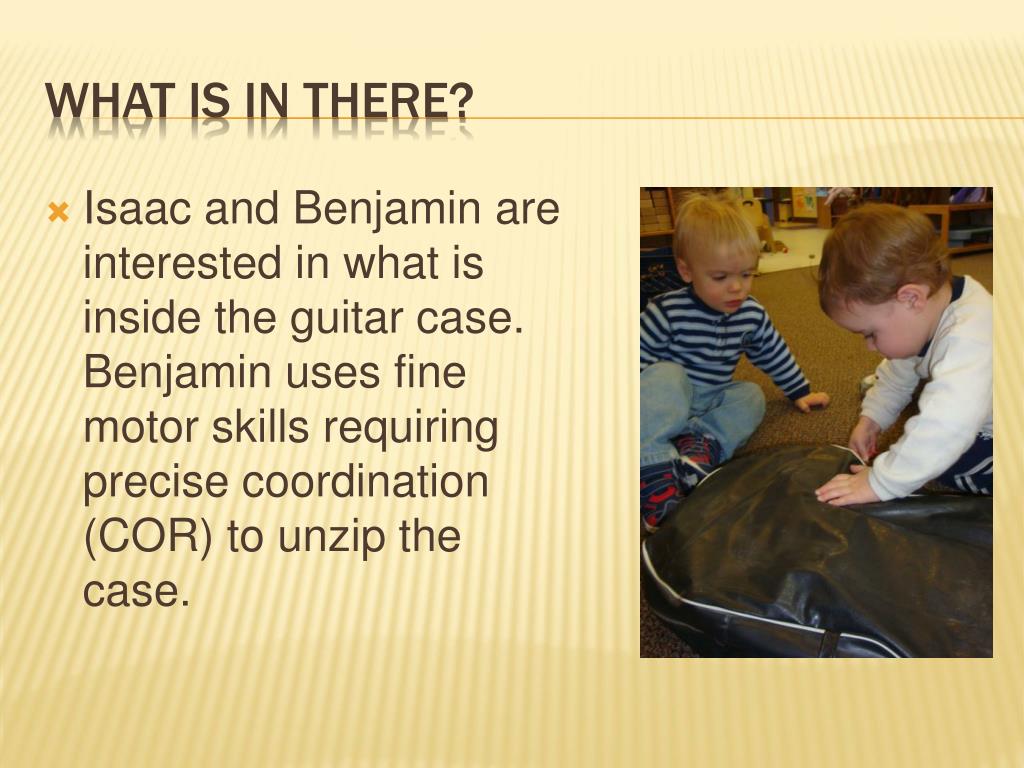 WHAT IS IN THERE?

Isaac and Benjamin are interested in what is inside the guitar case. Benjamin uses fine motor skills requiring precise coordination (COR) to unzip the case.